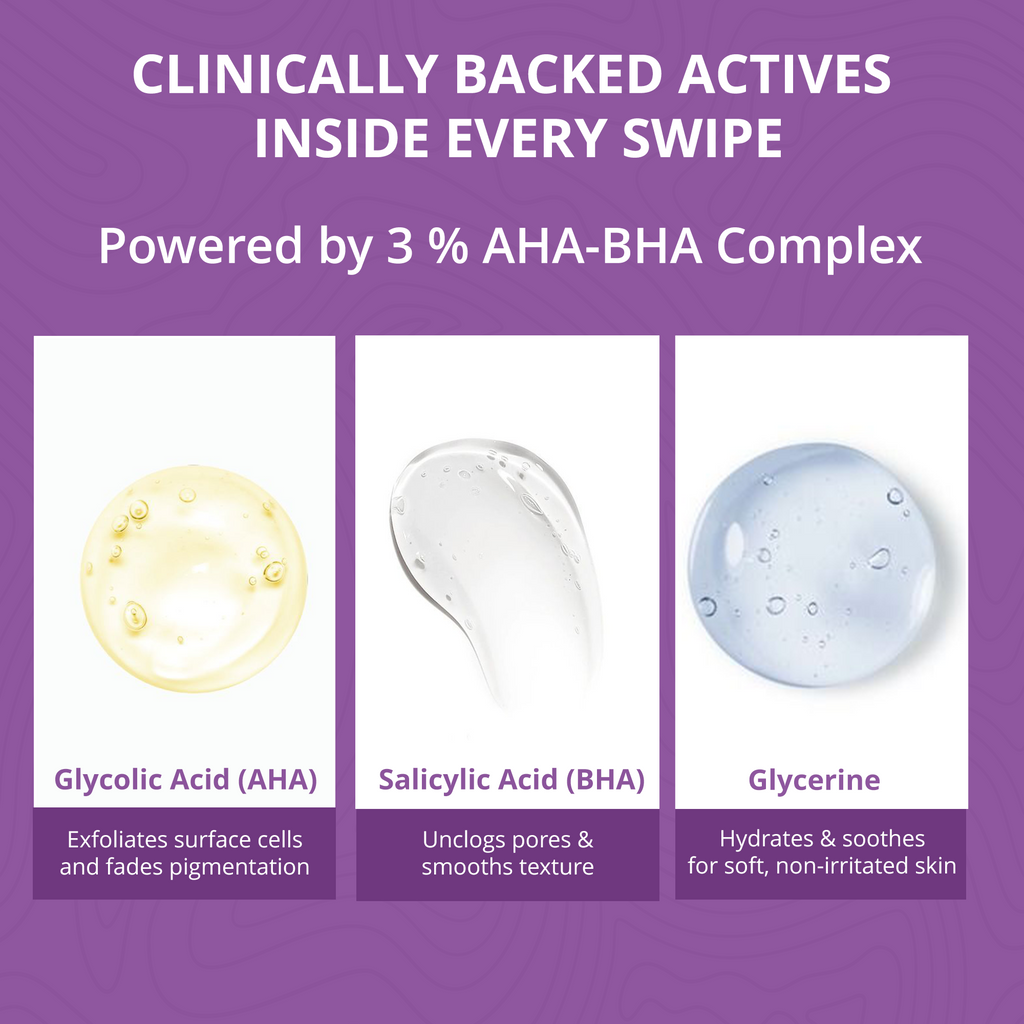 CLINICALLY BACKED ACTIVES INSIDE EVERY SWIPE

Powered by 3 % AHA-BHA Complex

Glycolic Acid (AHA)

Exfoliates surface cells and fades pigmentation

Salicylic Acid (BHA)

Unclogs pores & smooths texture

Glycerine

Hydrates & soothes for soft, non-irritated skin